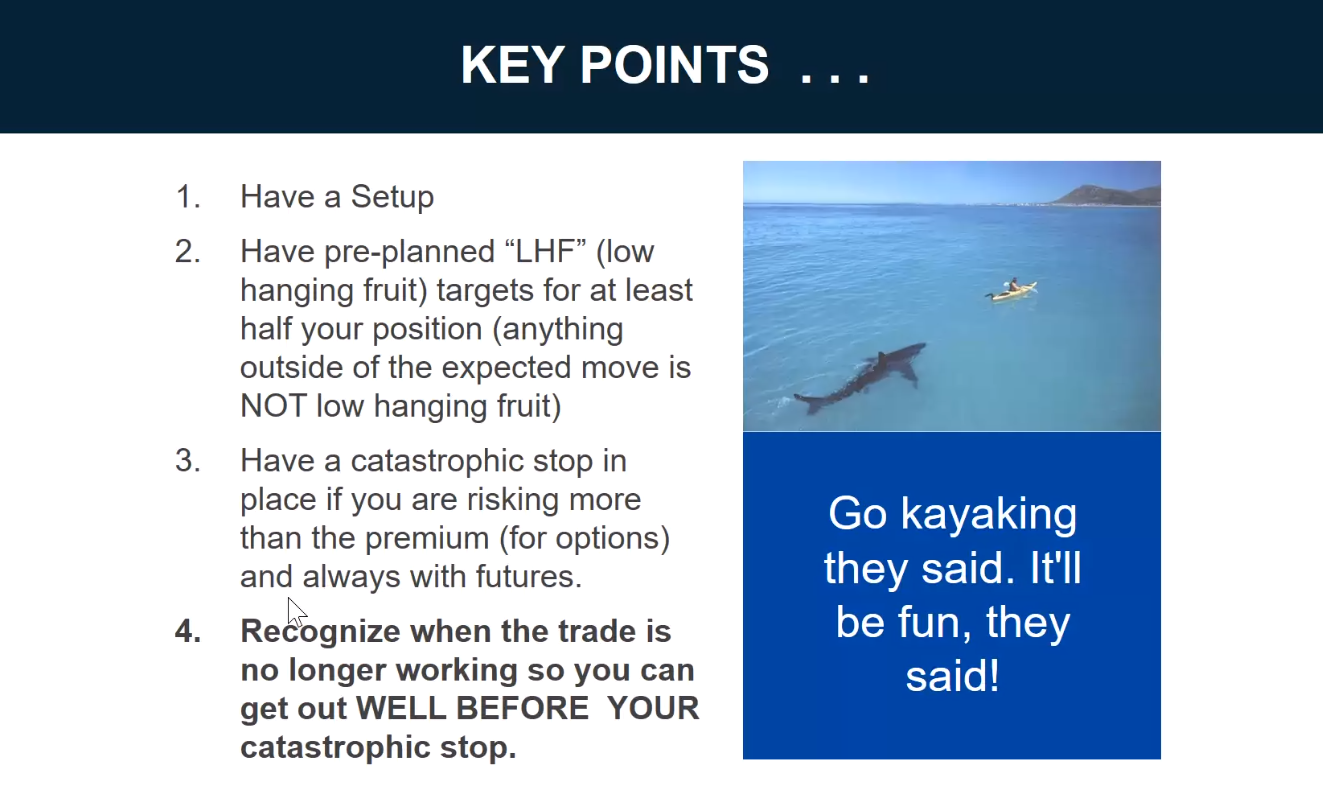 KEY POINTS . . .

1. Have a Setup

2. Have pre-planned “LHF” (low hanging fruit) targets for at least half your position (anything outside of the expected move is NOT low hanging fruit)

3. Have a catastrophic stop in place if you are risking more than the premium (for options) and always with futures.

4. Recognize when the trade is no longer working so you can get out WELL BEFORE YOUR catastrophic stop.

Go kayaking they said. It'll be fun, they said!